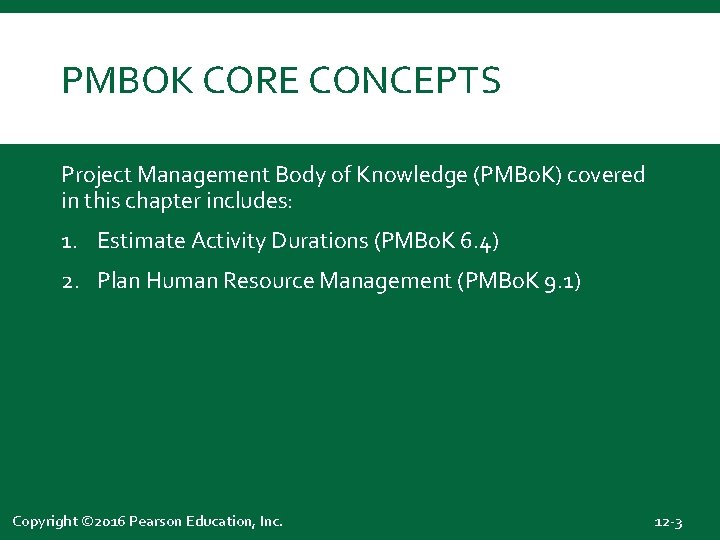 PMBOK CORE CONCEPTS

Project Management Body of Knowledge (PMBoK) covered in this chapter includes:

1. Estimate Activity Durations (PMBoK 6.4)
2. Plan Human Resource Management (PMBoK 9.1)

Copyright ©2016 Pearson Education, Inc.

12-3